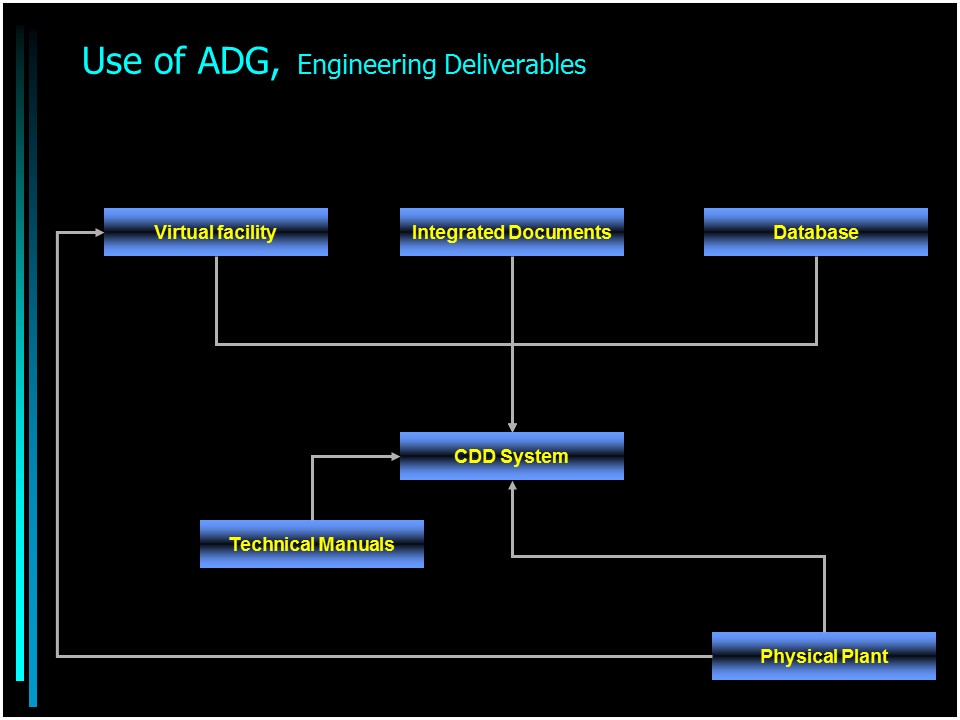 Use of ADG, Engineering Deliverables

Virtual facility

Integrated Documents

Database

CDD System

Technical Manuals

Physical Plant